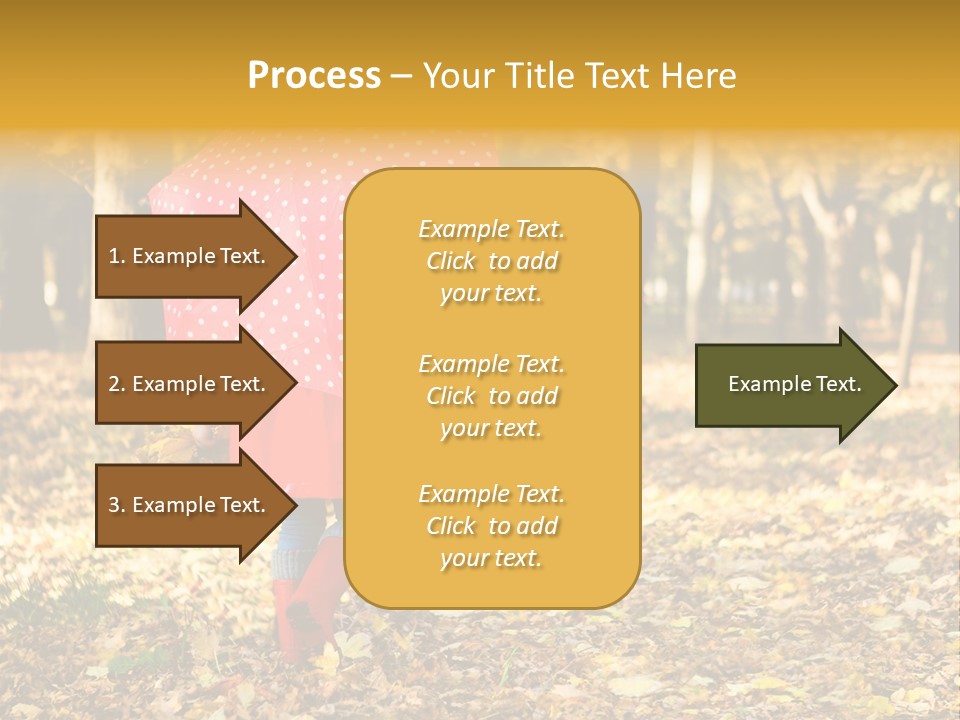 Process – Your Title Text Here

1. Example Text.

2. Example Text.

3. Example Text.

Example Text. Click to add your text.

Example Text. Click to add your text.

Example Text. Click to add your text.

Example Text.